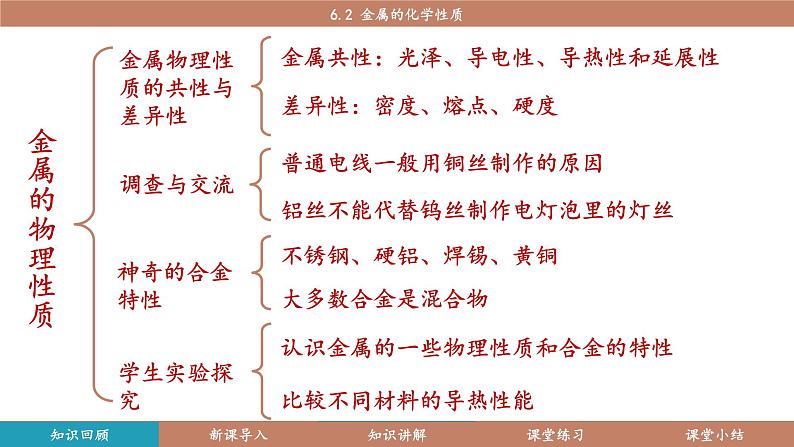 6.2 金属的化学性质

金属的物理性质

金属物理性质的共性与差异性

金属共性：光泽、导电性、导热性和延展性

差异性：密度、熔点、硬度

调查与交流

普通电线一般用铜丝制作的原因

铝丝不能代替钨丝制作电灯泡里的灯丝

神奇的合金特性

不锈钢、硬铝、焊锡、黄铜

大多数合金是混合物

学生实验探究

认识金属的一些物理性质和合金的特性

比较不同材料的导热性能

知识回顾　新课导入　知识讲解　课堂练习　课堂小结